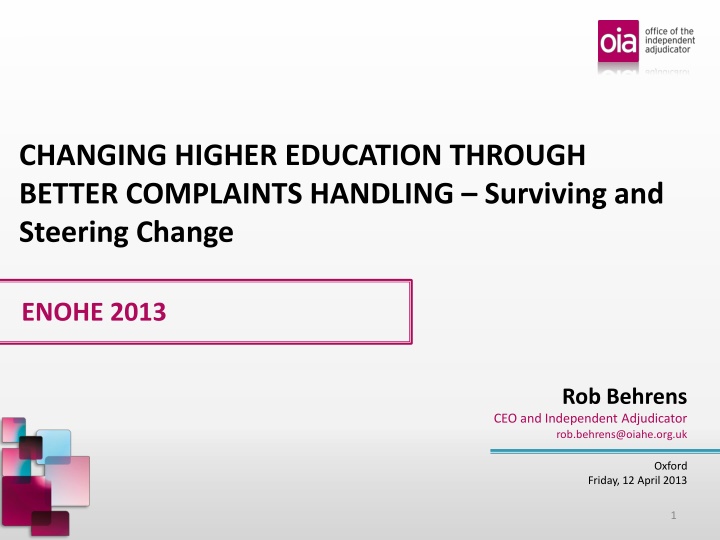 oia office of the independent adjudicator

CHANGING HIGHER EDUCATION THROUGH BETTER COMPLAINTS HANDLING – Surviving and Steering Change

ENOHE 2013

Rob Behrens
CEO and Independent Adjudicator
rob.behrens@oiahe.org.uk

Oxford
Friday, 12 April 2013

1